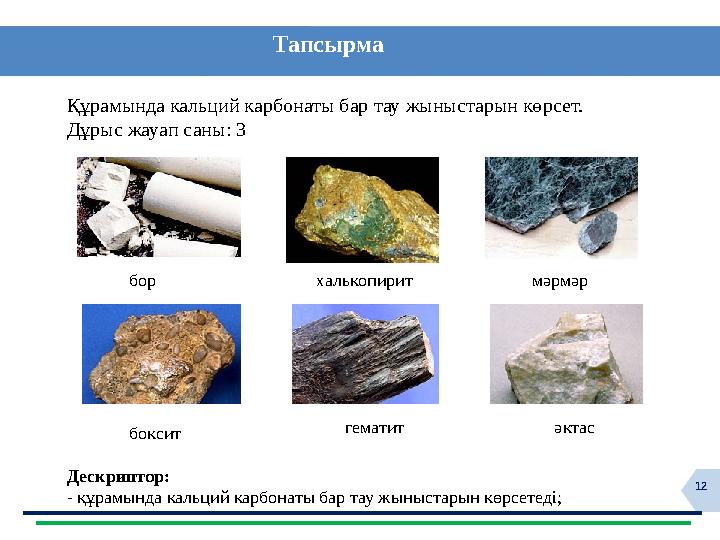 Тапсырма

Құрамында кальций карбонаты бар тау жыныстарын көрсет.
Дұрыс жауап саны: 3

бор

халькопирит

мәрмәр

боксит

гематит

әктас

Дескриптор:
- құрамында кальций карбонаты бар тау жыныстарын көрсетеді;

12